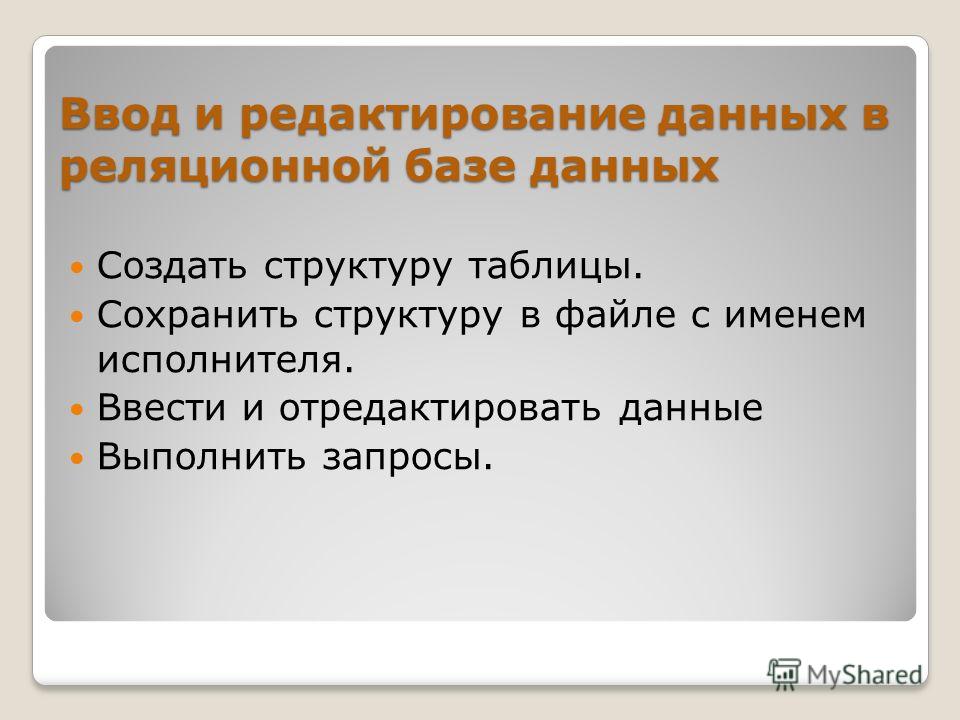 Ввод и редактирование данных в реляционной базе данных

Создать структуру таблицы.
Сохранить структуру в файле с именем исполнителя.
Ввести и отредактировать данные
Выполнить запросы.

MyShared